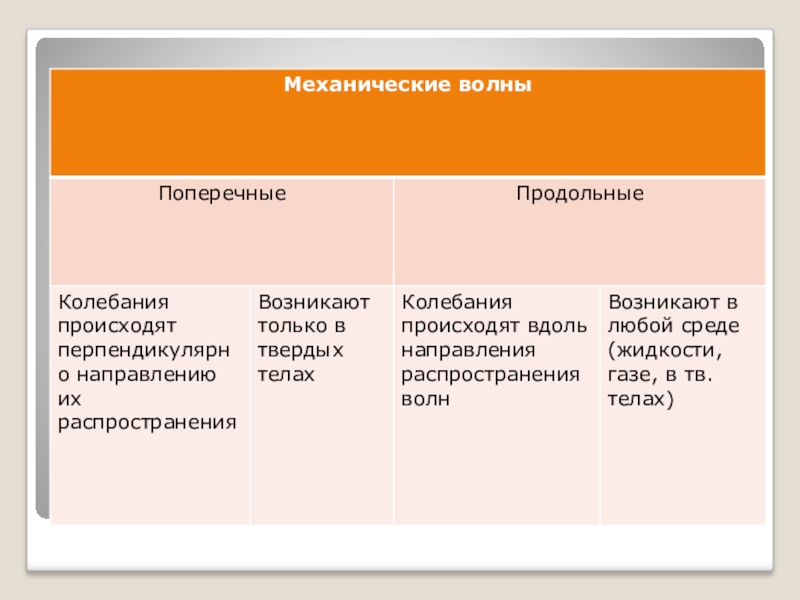 | Механические волны | | | |
|---|---|---|---|
| Поперечные | | Продольные | |
| Колебания происходят перпендикулярно направлению их распространения | Возникают только в твердых телах | Колебания происходят вдоль направления распространения волн | Возникают в любой среде (жидкости, газе, в тв. телах) |